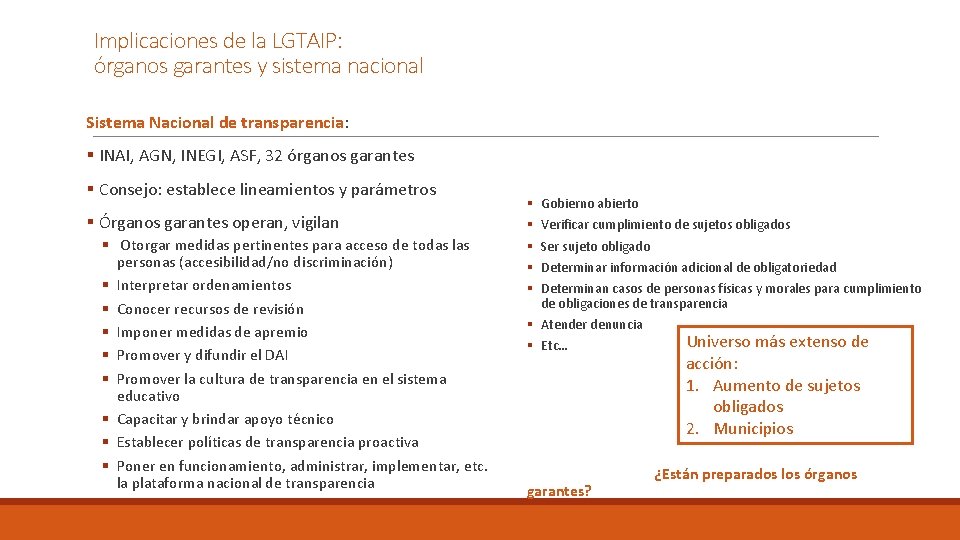 Implicaciones de la LGTAIP:
órganos garantes y sistema nacional

Sistema Nacional de transparencia:

▪ INAI, AGN, INEGI, ASF, 32 órganos garantes

▪ Consejo: establece lineamientos y parámetros

▪ Órganos garantes operan, vigilan
▪ Otorgar medidas pertinentes para acceso de todas las personas (accesibilidad/no discriminación)
▪ Interpretar ordenamientos
▪ Conocer recursos de revisión
▪ Imponer medidas de apremio
▪ Promover y difundir el DAI
▪ Promover la cultura de transparencia en el sistema educativo
▪ Capacitar y brindar apoyo técnico
▪ Establecer políticas de transparencia proactiva
▪ Poner en funcionamiento, administrar, implementar, etc. la plataforma nacional de transparencia

▪ Gobierno abierto
▪ Verificar cumplimiento de sujetos obligados
▪ Ser sujeto obligado
▪ Determinar información adicional de obligatoriedad
▪ Determinan casos de personas físicas y morales para cumplimiento de obligaciones de transparencia
▪ Atender denuncia
▪ Etc…

Universo más extenso de acción:
1. Aumento de sujetos obligados
2. Municipios

¿Están preparados los órganos garantes?